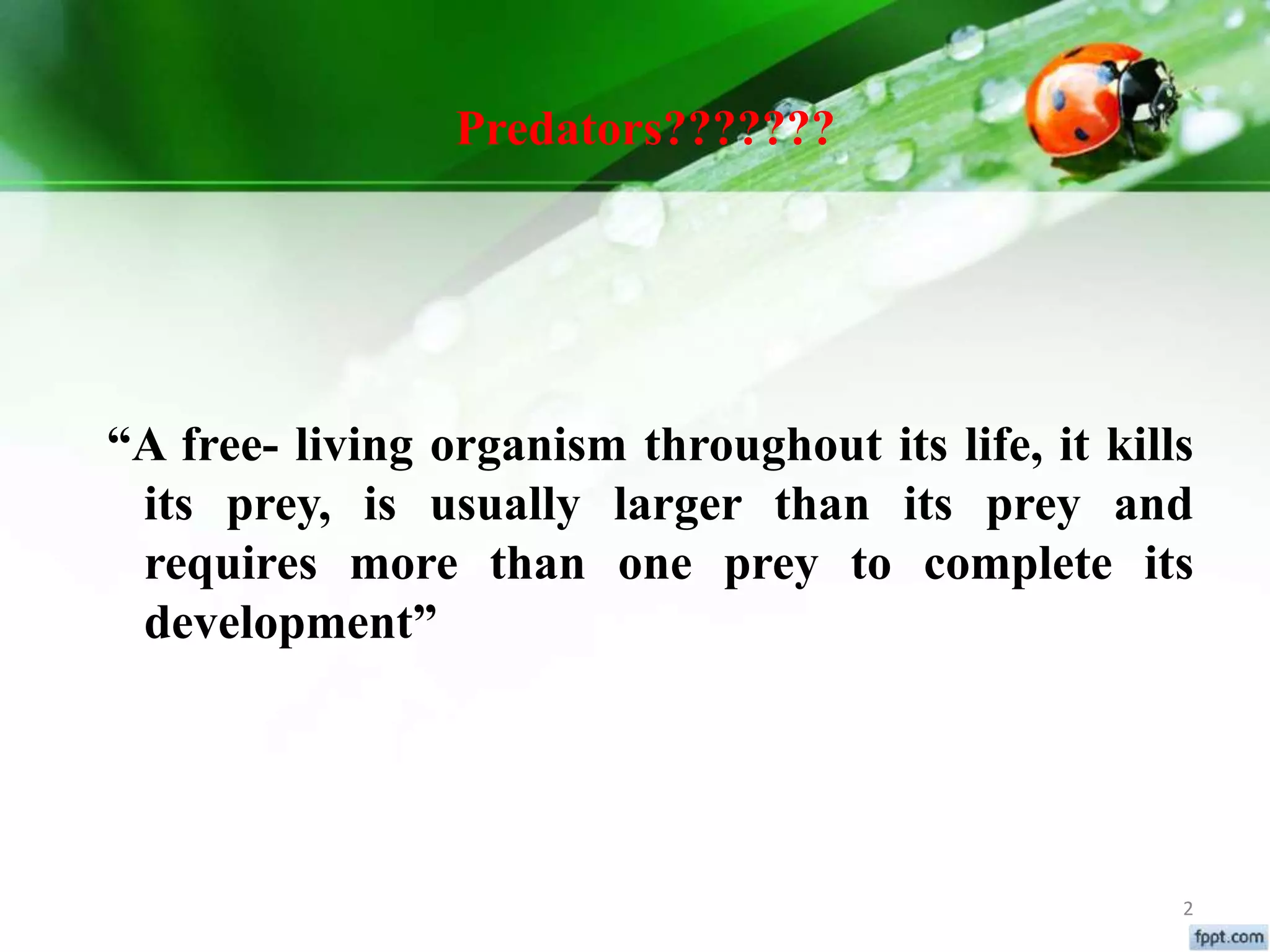 Predators????????

“A free- living organism throughout its life, it kills its prey, is usually larger than its prey and requires more than one prey to complete its development”

2

fppt.com